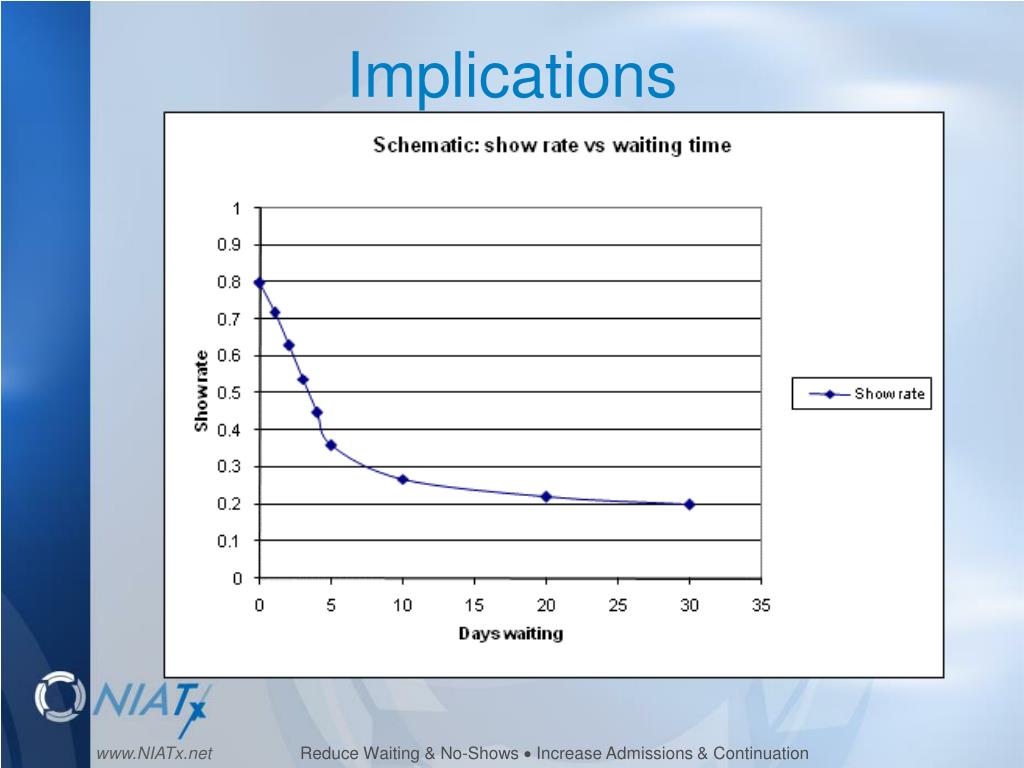 Implications

Schematic: show rate vs waiting time

1
0.9
0.8
0.7
0.6
0.5
0.4
0.3
0.2
0.1
0

Show rate

0
5
10
15
20
25
30
35

Days waiting

Show rate

NIATx

www.NIATx.net

Reduce Waiting & No-Shows • Increase Admissions & Continuation